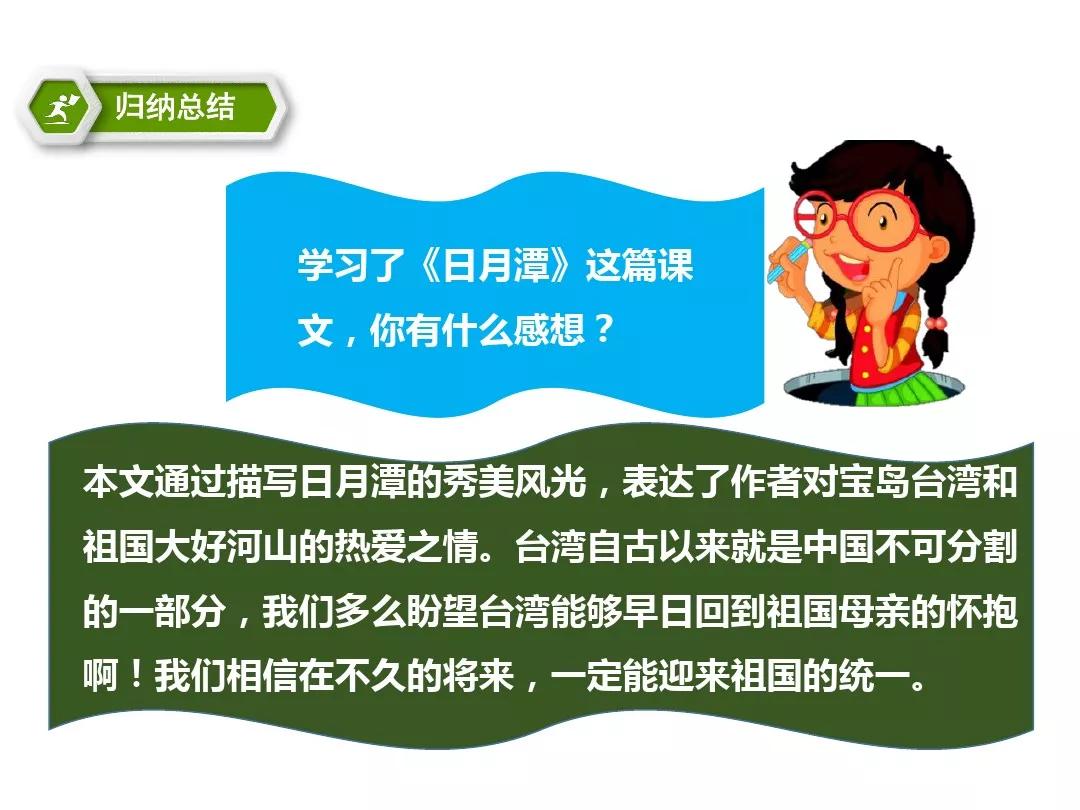 归纳总结

学习了《日月潭》这篇课文，你有什么感想？

本文通过描写日月潭的秀美风光，表达了作者对宝岛台湾和祖国大好河山的热爱之情。台湾自古以来就是中国不可分割的一部分，我们多么盼望台湾能够早日回到祖国母亲的怀抱啊！我们相信在不久的将来，一定能迎来祖国的统一。